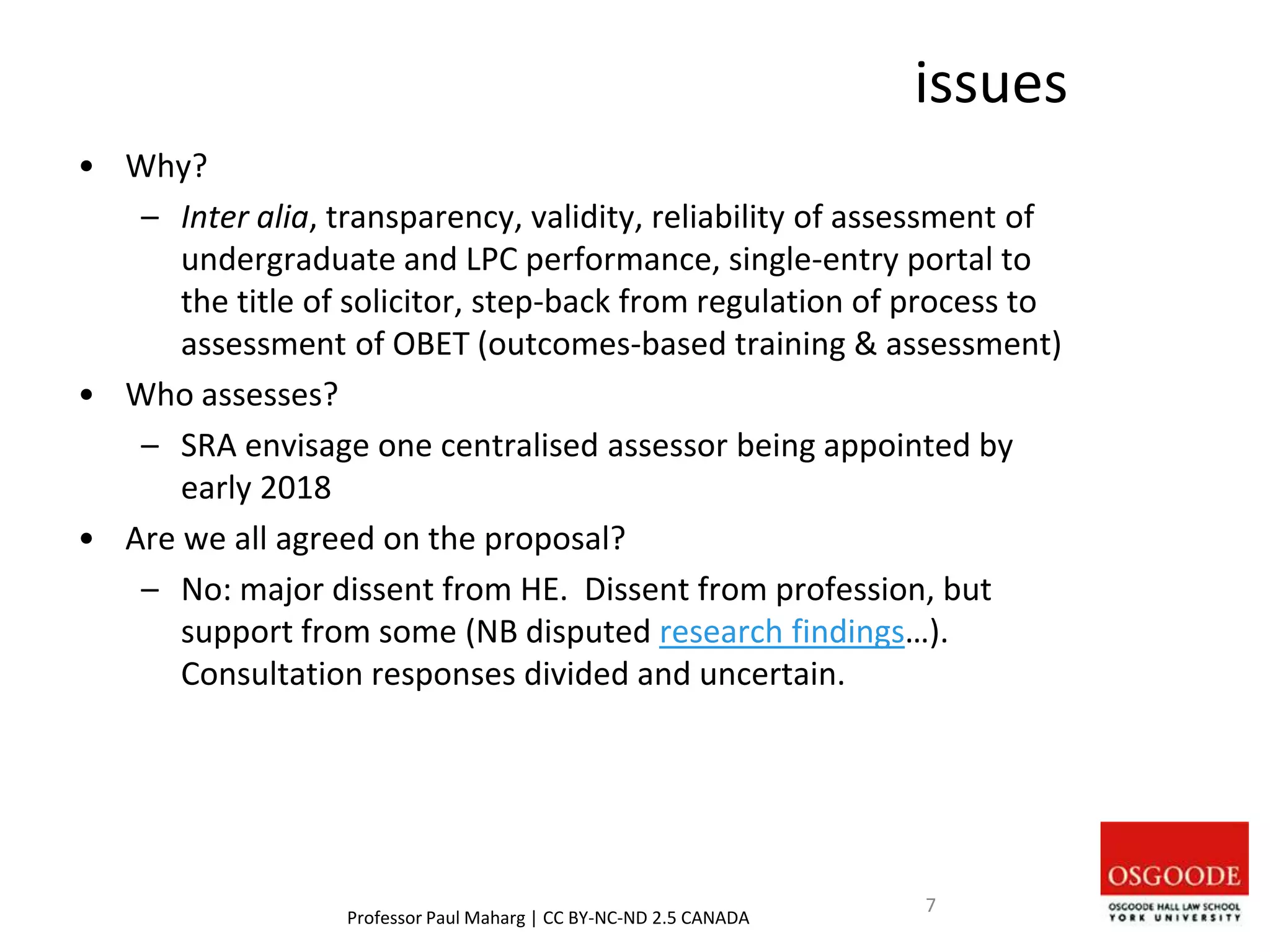 issues

• Why?
  – Inter alia, transparency, validity, reliability of assessment of undergraduate and LPC performance, single-entry portal to the title of solicitor, step-back from regulation of process to assessment of OBET (outcomes-based training & assessment)
• Who assesses?
  – SRA envisage one centralised assessor being appointed by early 2018
• Are we all agreed on the proposal?
  – No: major dissent from HE. Dissent from profession, but support from some (NB disputed research findings…). Consultation responses divided and uncertain.

Professor Paul Maharg | CC BY-NC-ND 2.5 CANADA

7

OSGOODE
OSGOODE HALL LAW SCHOOL
YORK UNIVERSITY